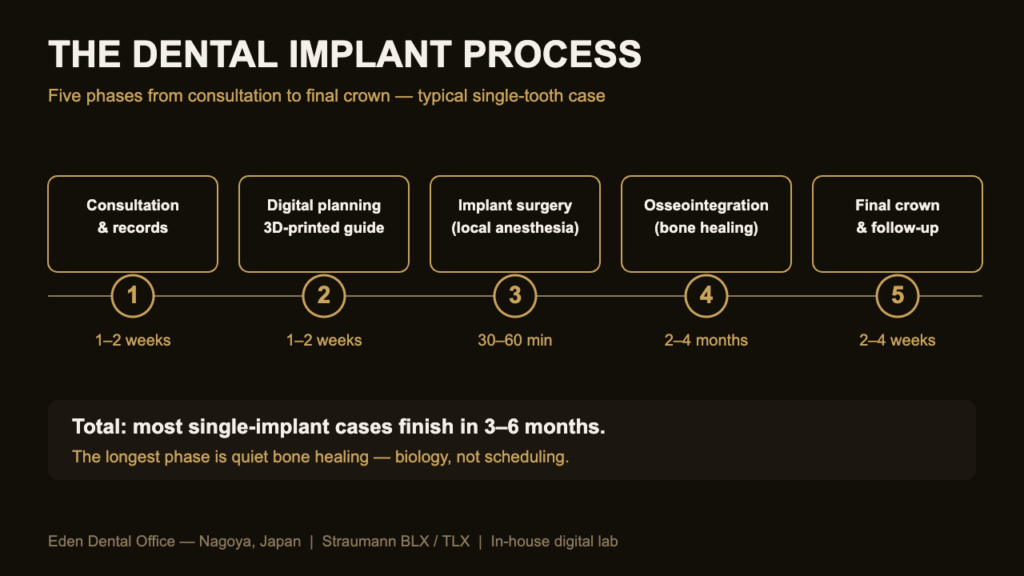 THE DENTAL IMPLANT PROCESS

Five phases from consultation to final crown — typical single-tooth case

Consultation & records

1

1–2 weeks

Digital planning 3D-printed guide

2

1–2 weeks

Implant surgery (local anesthesia)

3

30–60 min

Osseointegration (bone healing)

4

2–4 months

Final crown & follow-up

5

2–4 weeks

Total: most single-implant cases finish in 3–6 months.

The longest phase is quiet bone healing — biology, not scheduling.

Eden Dental Office — Nagoya, Japan | Straumann BLX / TLX | In-house digital lab